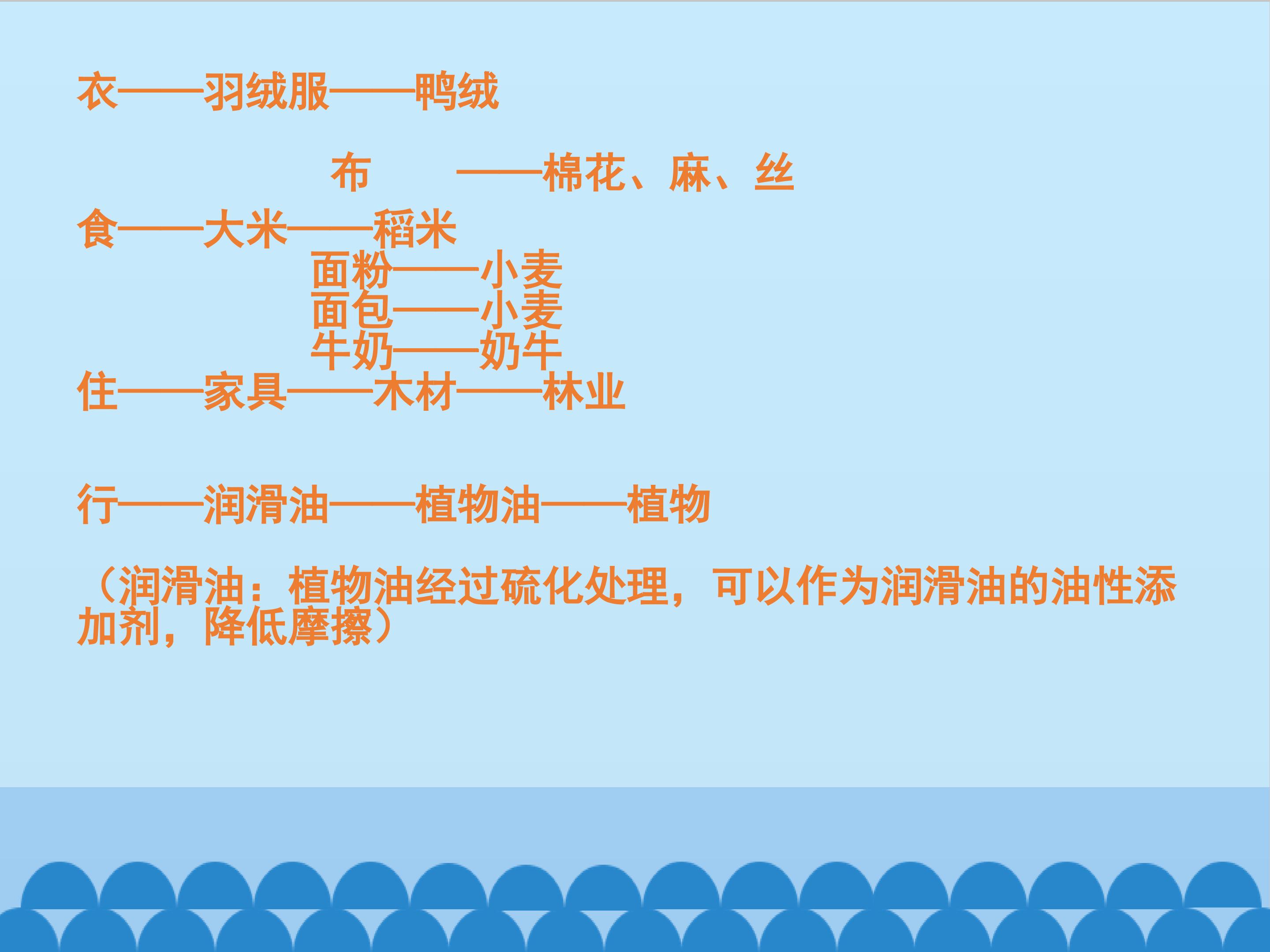 衣——羽绒服——鸭绒

布 ——棉花、麻、丝

食——大米——稻米
面粉——小麦
面包——小麦
牛奶——奶牛
住——家具——木材——林业

行——润滑油——植物油——植物

（润滑油：植物油经过硫化处理，可以作为润滑油的油性添加剂，降低摩擦）